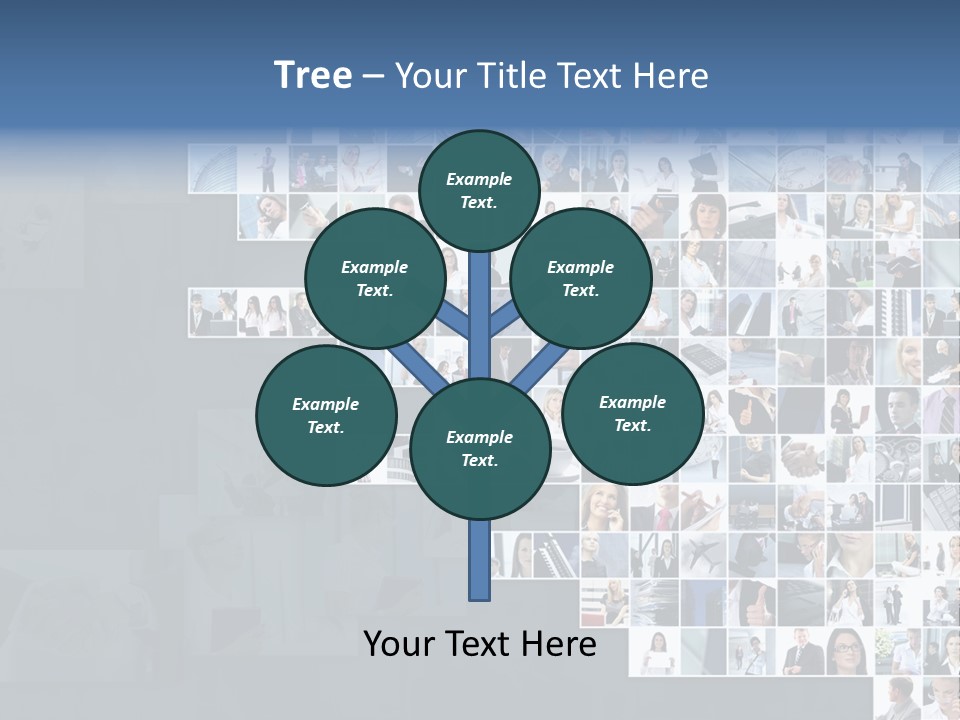 Tree – Your Title Text Here

Example Text.

Example Text.

Example Text.

Example Text.

Example Text.

Example Text.

Your Text Here